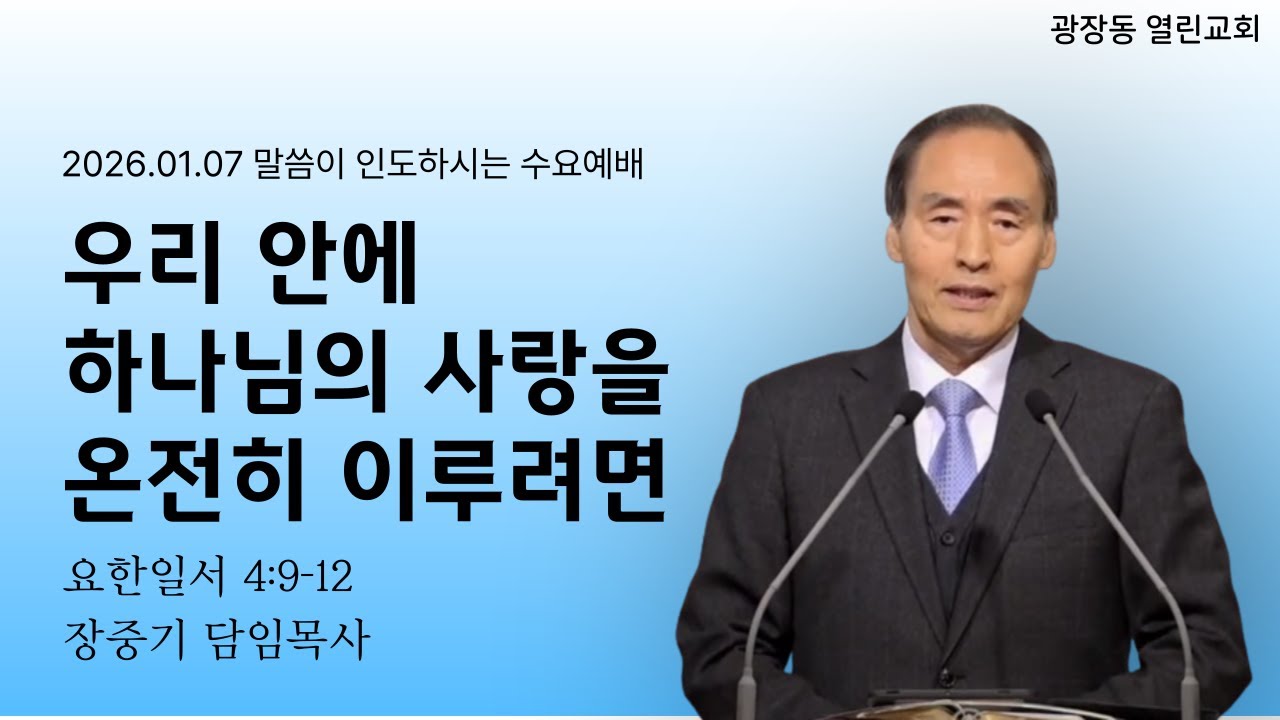 광장동 열린교회

2026.01.07 말씀이 인도하시는 수요예배

우리 안에
하나님의 사랑을
온전히 이루려면

요한일서 4:9-12
장중기 담임목사